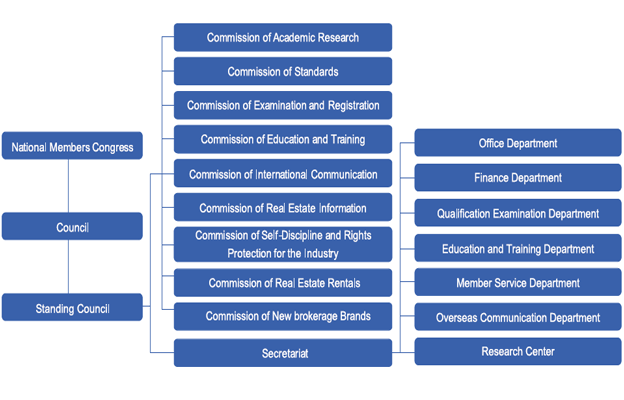 National Members Congress

Council

Standing Council

Commission of Academic Research

Commission of Standards

Commission of Examination and Registration

Commission of Education and Training

Commission of International Communication

Commission of Real Estate Information

Commission of Self-Discipline and Rights Protection for the Industry

Commission of Real Estate Rentals

Commission of New brokerage Brands

Secretariat

Office Department

Finance Department

Qualification Examination Department

Education and Training Department

Member Service Department

Overseas Communication Department

Research Center